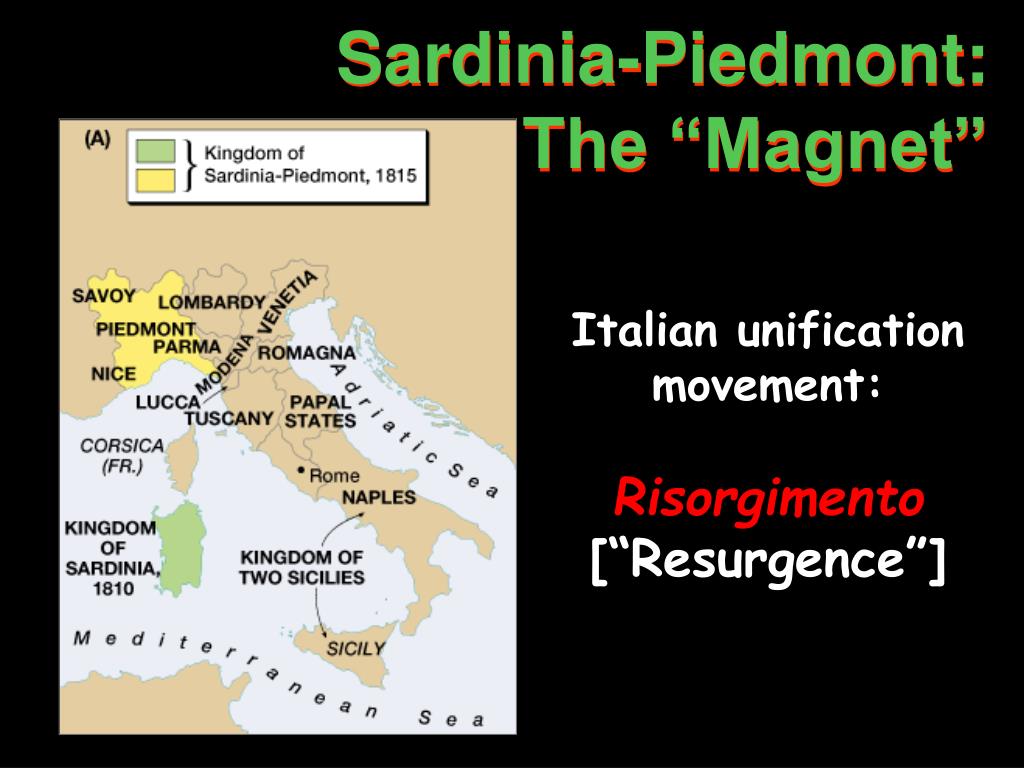 Sardinia-Piedmont: The “Magnet”

(A)

Kingdom of Sardinia-Piedmont, 1815

SAVOY
LOMBARDY
VENETIA
PIEDMONT
PARMA
MODENA
ROMAGNA
NICE
LUCCA
TUSCANY
PAPAL STATES
Adriatic Sea
CORSICA (FR.)
Rome
NAPLES
KINGDOM OF SARDINIA, 1810
KINGDOM OF TWO SICILIES
SICILY
Mediterranean Sea

Italian unification movement:

Risorgimento
[“Resurgence”]